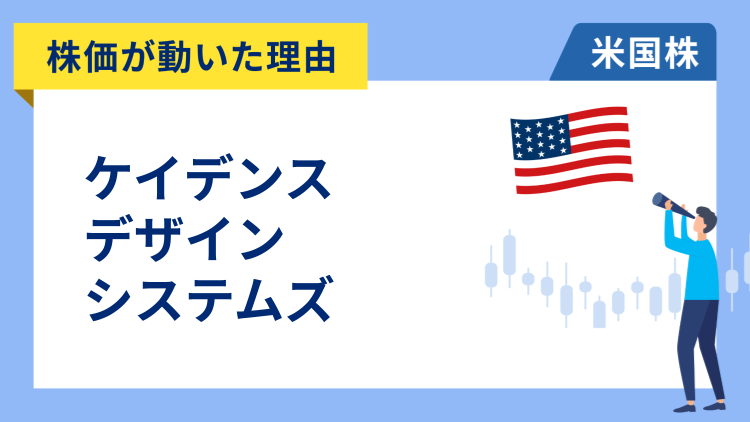 株価が動いた理由

米国株

ケイデンス
デザイン
システムズ